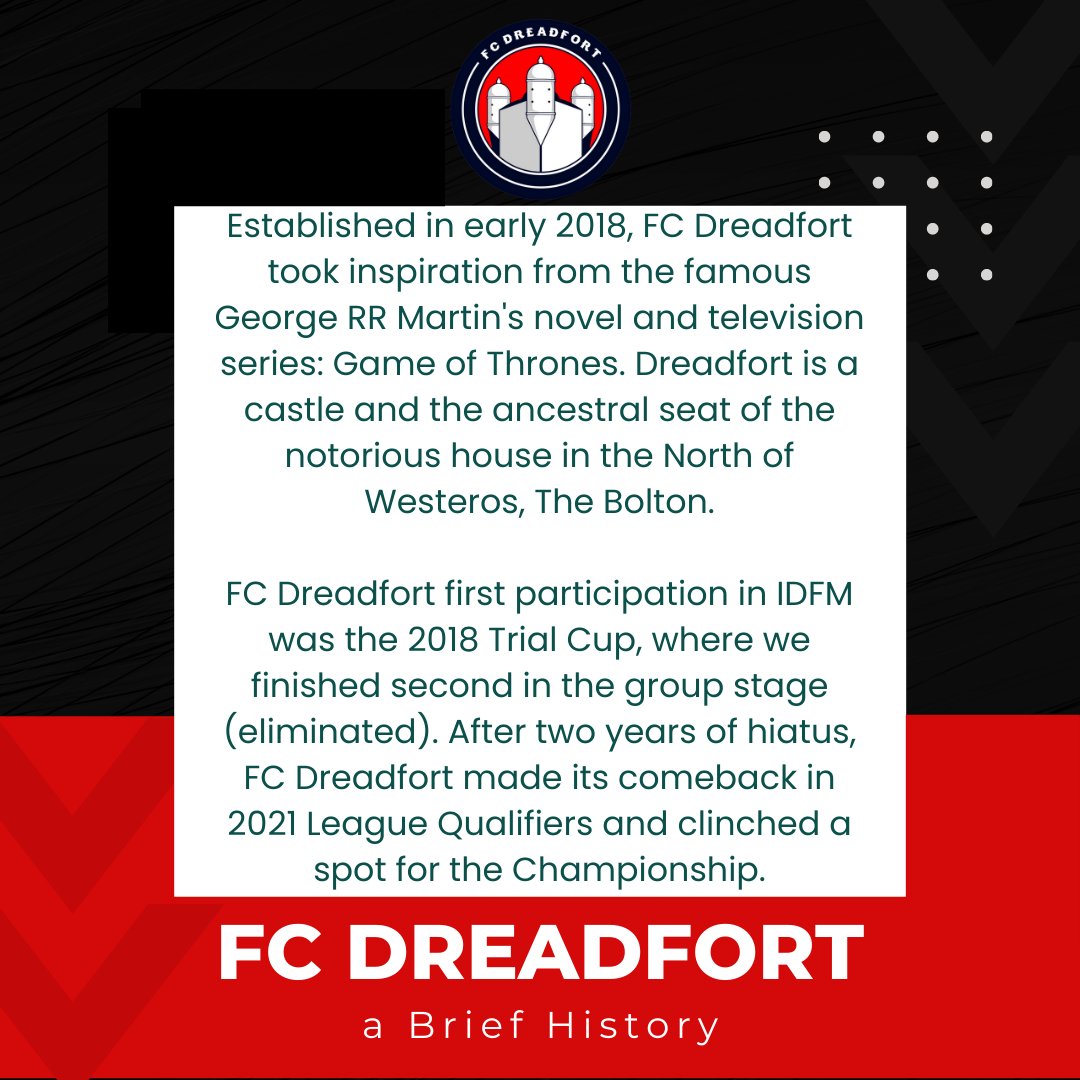 FC DREADFORT

Established in early 2018, FC Dreadfort took inspiration from the famous George RR Martin's novel and television series: Game of Thrones. Dreadfort is a castle and the ancestral seat of the notorious house in the North of Westeros, The Bolton.

FC Dreadfort first participation in IDFM was the 2018 Trial Cup, where we finished second in the group stage (eliminated). After two years of hiatus, FC Dreadfort made its comeback in 2021 League Qualifiers and clinched a spot for the Championship.

FC DREADFORT
a Brief History